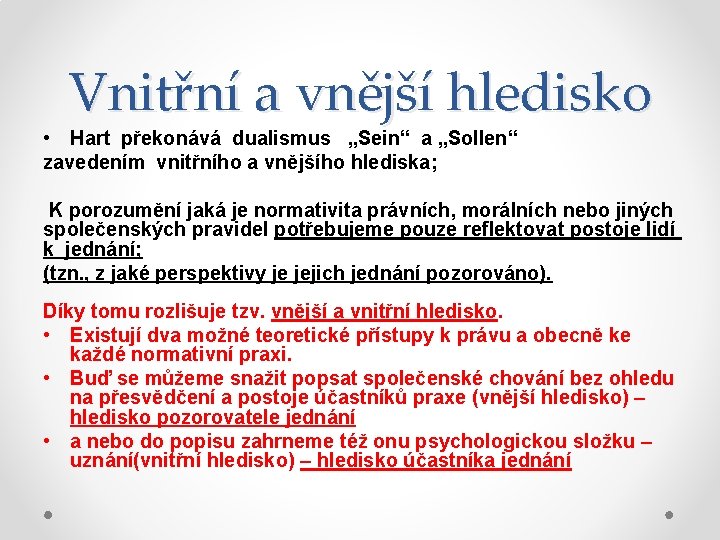 Vnitřní a vnější hledisko

• Hart překonává dualismus „Sein“ a „Sollen“ zavedením vnitřního a vnějšího hlediska;

K porozumění jaká je normativita právních, morálních nebo jiných společenských pravidel potřebujeme pouze reflektovat postoje lidí k jednání;
(tzn., z jaké perspektivy je jejich jednání pozorováno).

Díky tomu rozlišuje tzv. vnější a vnitřní hledisko.
• Existují dva možné teoretické přístupy k právu a obecně ke každé normativní praxi.
• Buď se můžeme snažit popsat společenské chování bez ohledu na přesvědčení a postoje účastníků praxe (vnější hledisko) – hledisko pozorovatele jednání
• a nebo do popisu zahrneme též onu psychologickou složku – uznání(vnitřní hledisko) – hledisko účastníka jednání